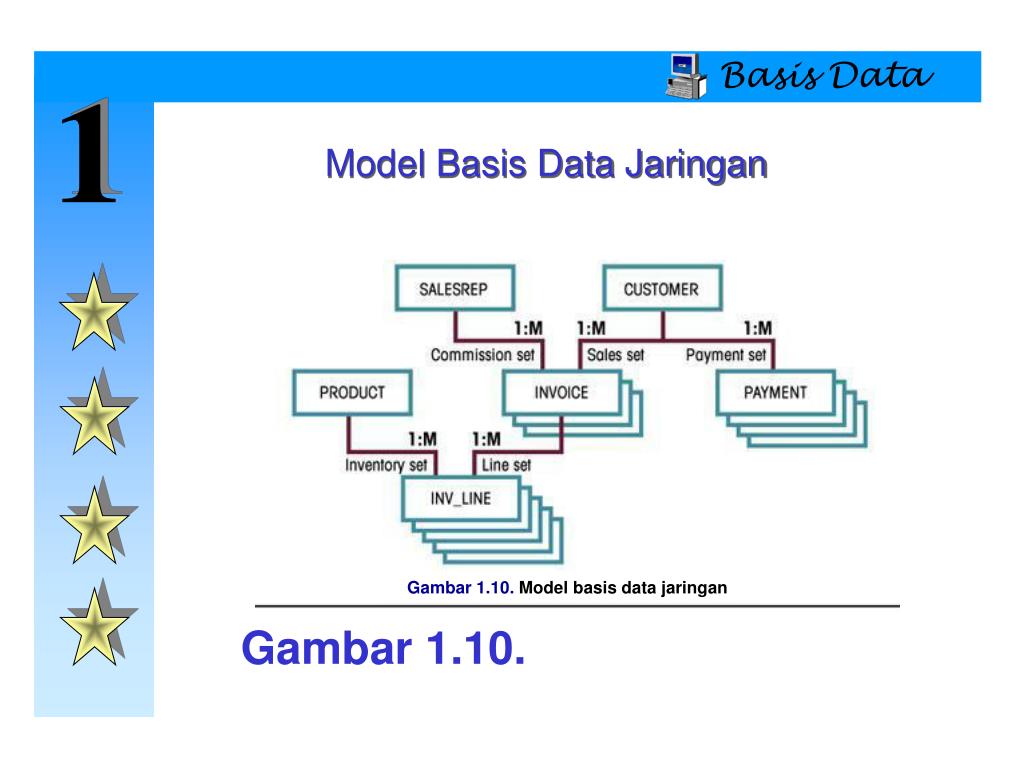 Basis Data

1

Model Basis Data Jaringan

SALESREP

CUSTOMER

1:M

1:M

1:M

Commission set

Sales set

Payment set

PRODUCT

INVOICE

PAYMENT

1:M

1:M

Inventory set

Line set

INV_LINE

Gambar 1.10. Model basis data jaringan

Gambar 1.10.